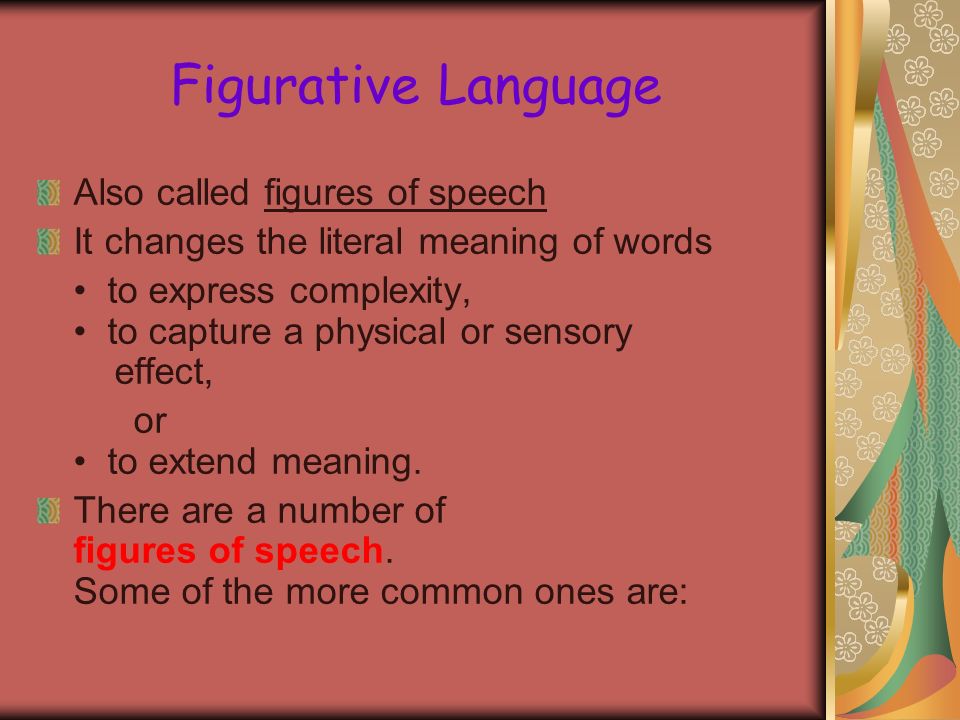 Figurative Language

Also called figures of speech

It changes the literal meaning of words

• to express complexity,
• to capture a physical or sensory effect,
or
• to extend meaning.

There are a number of figures of speech. Some of the more common ones are: